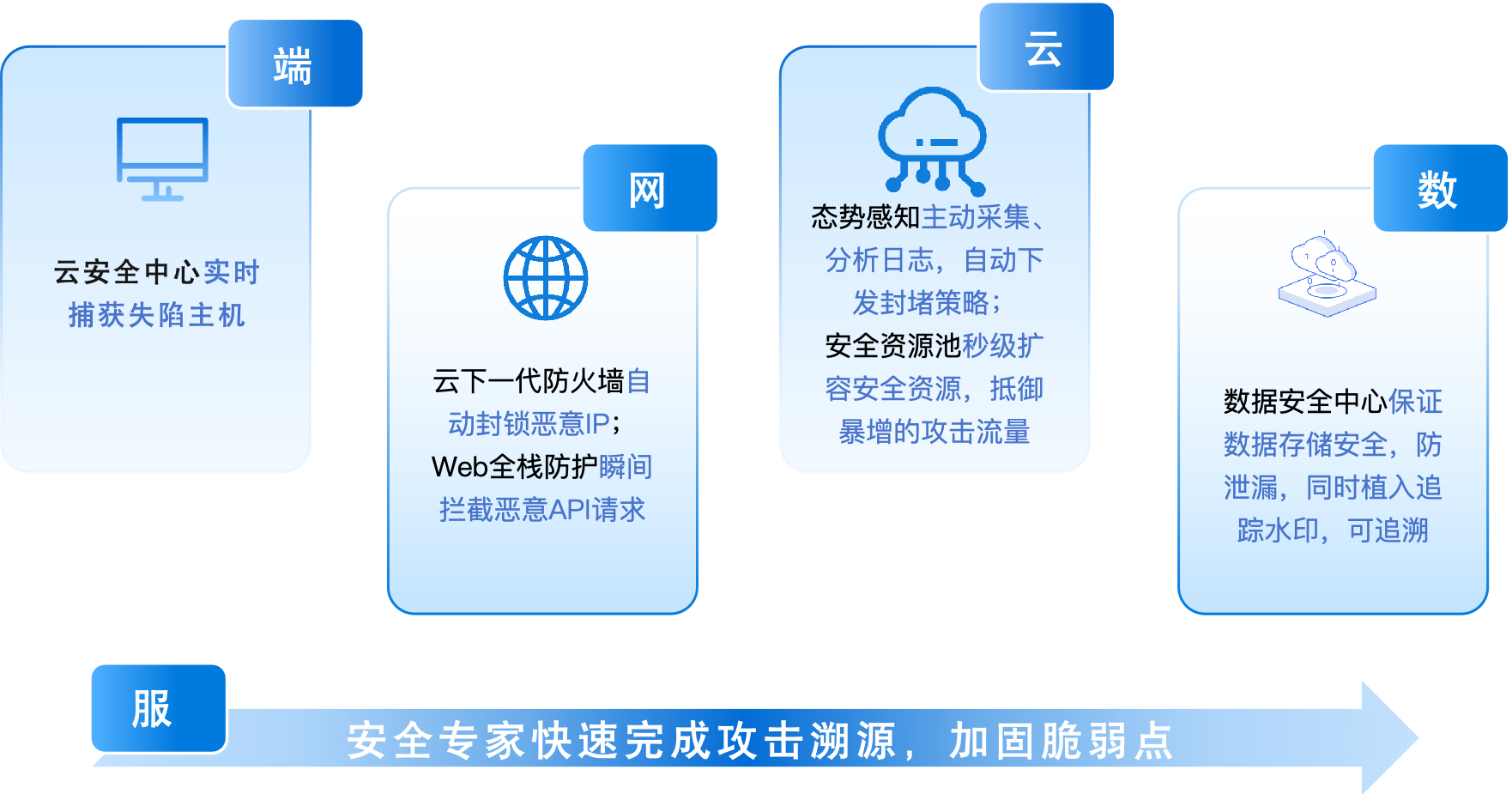 端

云安全中心实时捕获失陷主机

网

云下一代防火墙自动封锁恶意IP；Web全栈防护瞬间拦截恶意API请求

云

态势感知主动采集、分析日志，自动下发封堵策略；安全资源池秒级扩容安全资源，抵御暴增的攻击流量

数

数据安全中心保证数据存储安全，防泄漏，同时植入追踪水印，可追溯

服

安全专家快速完成攻击溯源，加固脆弱点